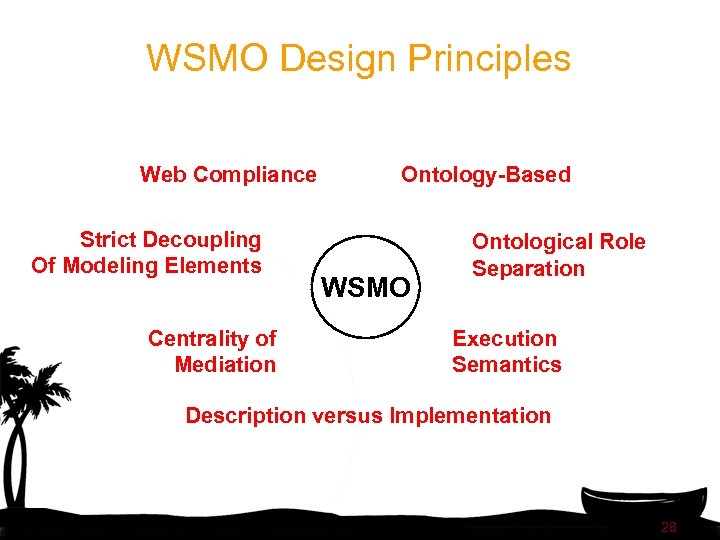 WSMO Design Principles

Web Compliance

Ontology-Based

Strict Decoupling Of Modeling Elements

WSMO

Ontological Role Separation

Centrality of Mediation

Execution Semantics

Description versus Implementation

28